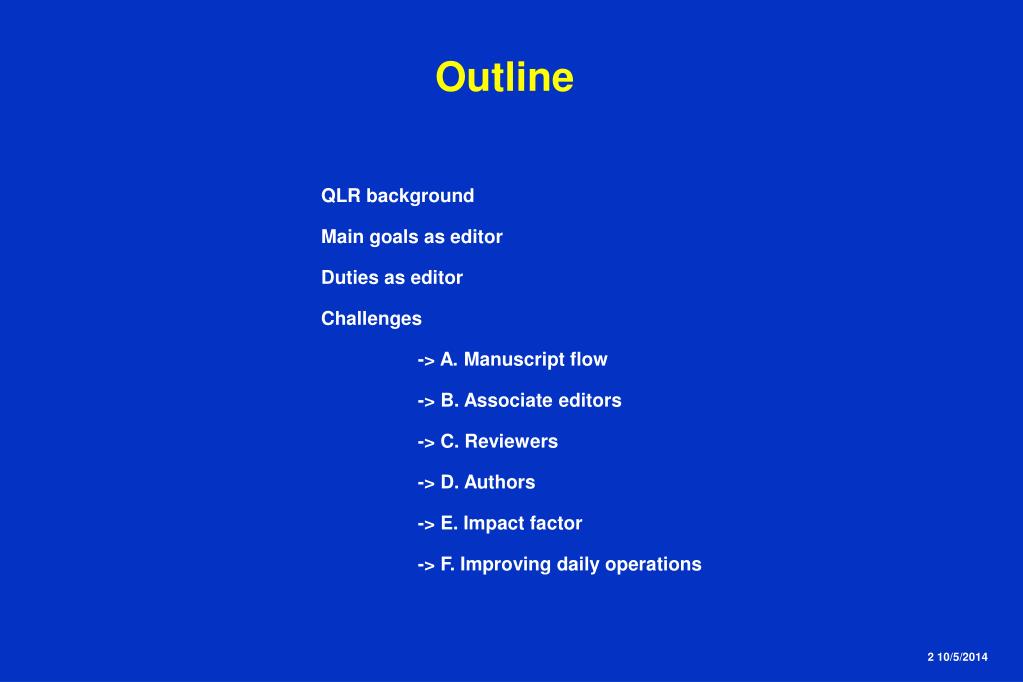 Outline

QLR background

Main goals as editor

Duties as editor

Challenges

-> A. Manuscript flow

-> B. Associate editors

-> C. Reviewers

-> D. Authors

-> E. Impact factor

-> F. Improving daily operations

2 10/5/2014